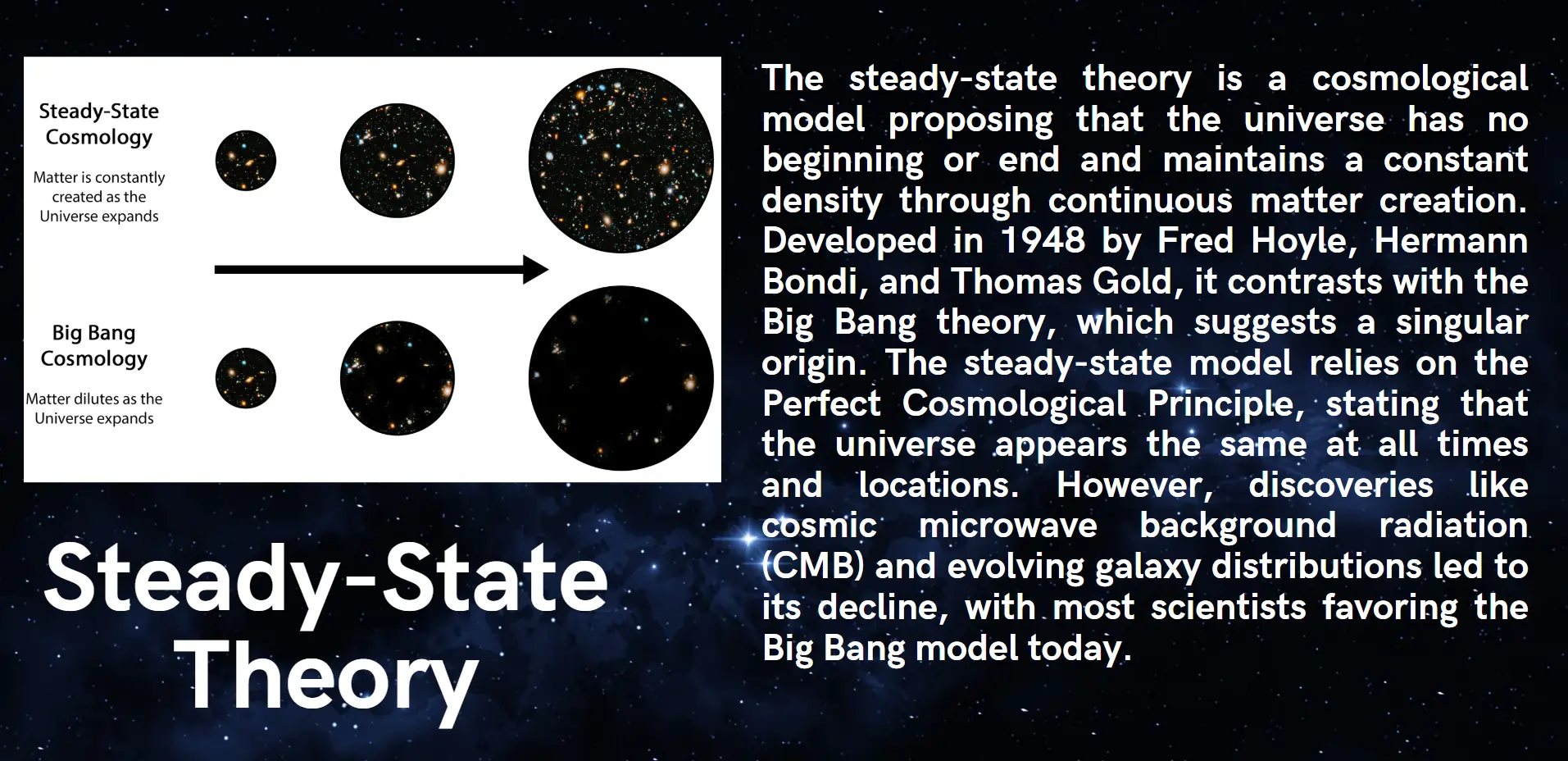 Steady-State Cosmology

Matter is constantly created as the Universe expands

Big Bang Cosmology

Matter dilutes as the Universe expands

Steady-State Theory

The steady-state theory is a cosmological model proposing that the universe has no beginning or end and maintains a constant density through continuous matter creation. Developed in 1948 by Fred Hoyle, Hermann Bondi, and Thomas Gold, it contrasts with the Big Bang theory, which suggests a singular origin. The steady-state model relies on the Perfect Cosmological Principle, stating that the universe appears the same at all times and locations. However, discoveries like cosmic microwave background radiation (CMB) and evolving galaxy distributions led to its decline, with most scientists favoring the Big Bang model today.